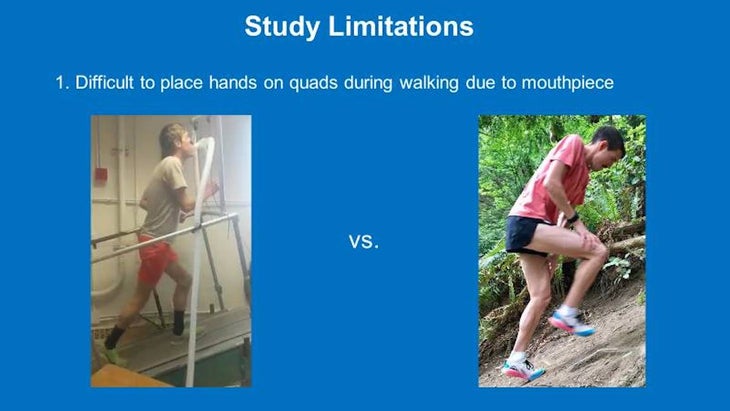 Study Limitations

1. Difficult to place hands on quads during walking due to mouthpiece

vs.